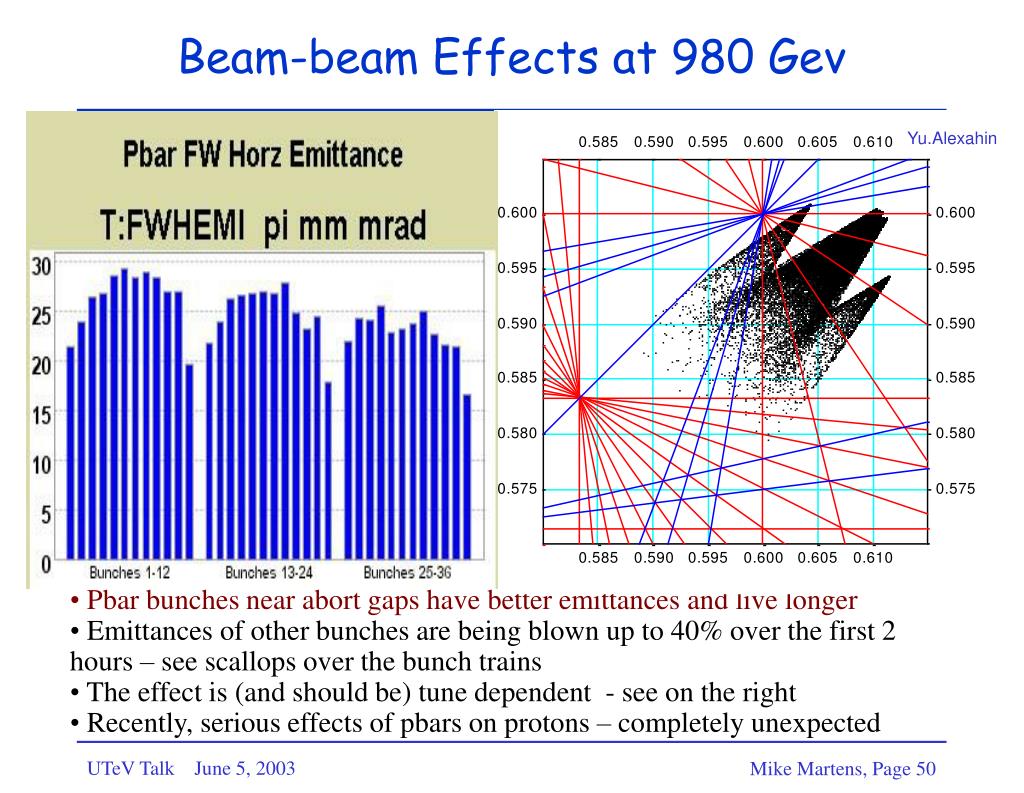 Beam-beam Effects at 980 Gev

Pbar FW Horz Emittance

T:FWHEMI pi mm mrad

30
25
20
15
10
5
0

Bunches 1-12 Bunches 13-24 Bunches 25-36

Yu.Alexahin

0.585 0.590 0.595 0.600 0.605 0.610

0.600
0.595
0.590
0.585
0.580
0.575

0.600
0.595
0.590
0.585
0.580
0.575

0.585 0.590 0.595 0.600 0.605 0.610

• Pbar bunches near abort gaps have better emittances and live longer
• Emittances of other bunches are being blown up to 40% over the first 2 hours – see scallops over the bunch trains
• The effect is (and should be) tune dependent - see on the right
• Recently, serious effects of pbars on protons – completely unexpected

UTeV Talk June 5, 2003

Mike Martens, Page 50